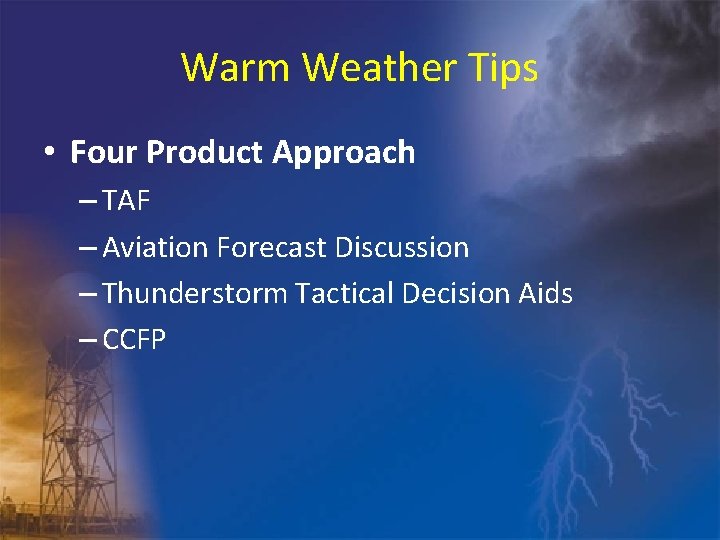 Warm Weather Tips

• Four Product Approach
– TAF
– Aviation Forecast Discussion
– Thunderstorm Tactical Decision Aids
– CCFP